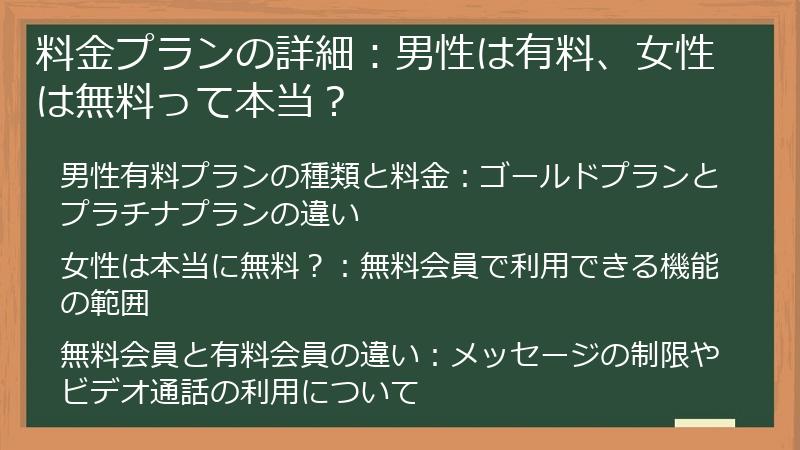 料金プランの詳細：男性は有料、女性は無料って本当？

男性有料プランの種類と料金：ゴールドプランとプラチナプランの違い

女性は本当に無料？：無料会員で利用できる機能の範囲

無料会員と有料会員の違い：メッセージの制限やビデオ通話の利用について